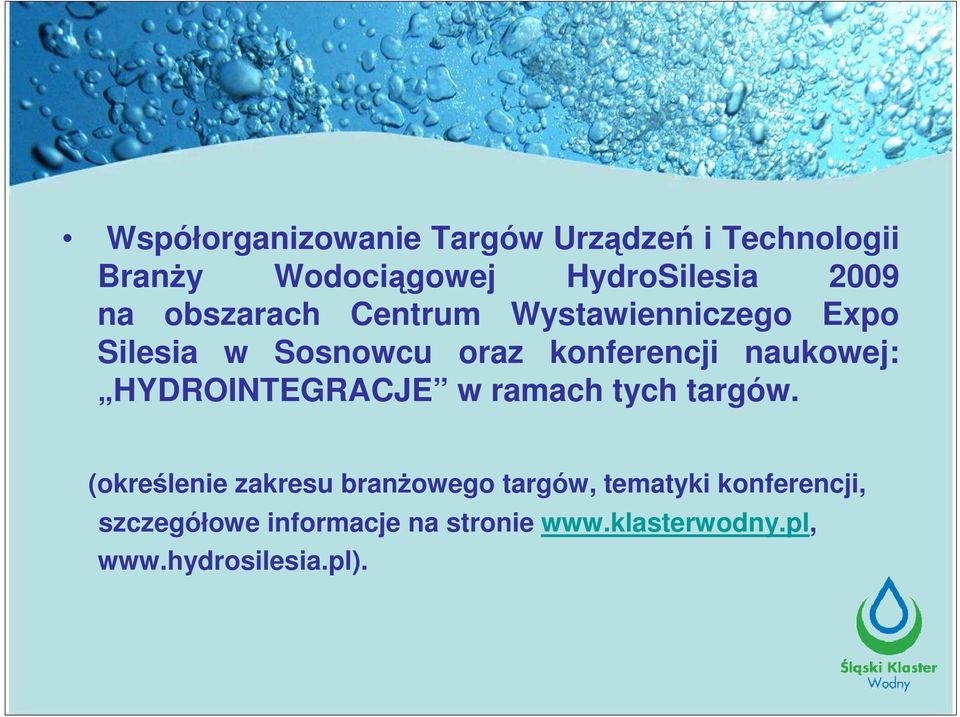 • Współorganizowanie Targów Urządzeń i Technologii Branży Wodociągowej HydroSilesia 2009 na obszarach Centrum Wystawienniczego Expo Silesia w Sosnowcu oraz konferencji naukowej: „HYDROINTEGRACJE” w ramach tych targów.

(określenie zakresu branżowego targów, tematyki konferencji, szczegółowe informacje na stronie www.klasterwodny.pl, www.hydrosilesia.pl).

Śląski Klaster Wodny